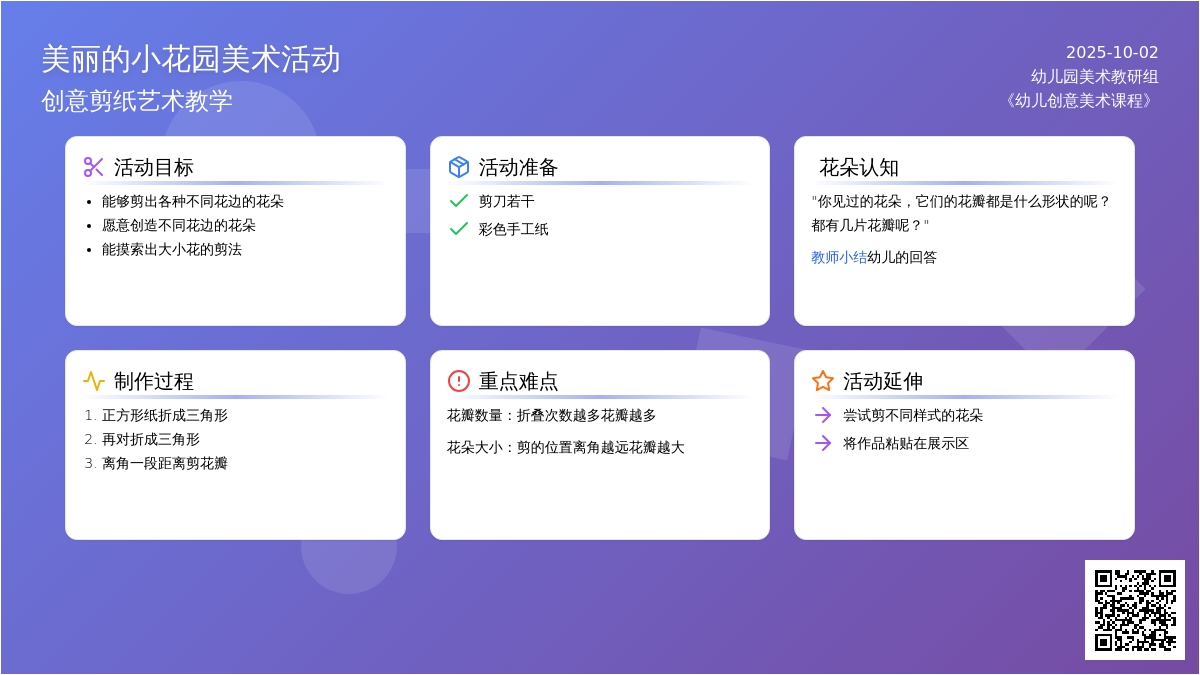 美丽的小花园美术活动
创意剪纸艺术教学

2025-10-02
幼儿园美术教研组
《幼儿创意美术课程》

活动目标
- 能够剪出各种不同花边的花朵
- 愿意创造不同花边的花朵
- 能摸索出大小花的剪法

活动准备
剪刀若干
彩色手工纸

花朵认知
"你见过的花朵，它们的花瓣都是什么形状的呢？都有几片花瓣呢？"
教师小结幼儿的回答

制作过程
1. 正方形纸折成三角形
2. 再对折成三角形
3. 离角一段距离剪花瓣

重点难点
花瓣数量：折叠次数越多花瓣越多
花朵大小：剪的位置离角越远花瓣越大

活动延伸
尝试剪不同样式的花朵
将作品粘贴在展示区